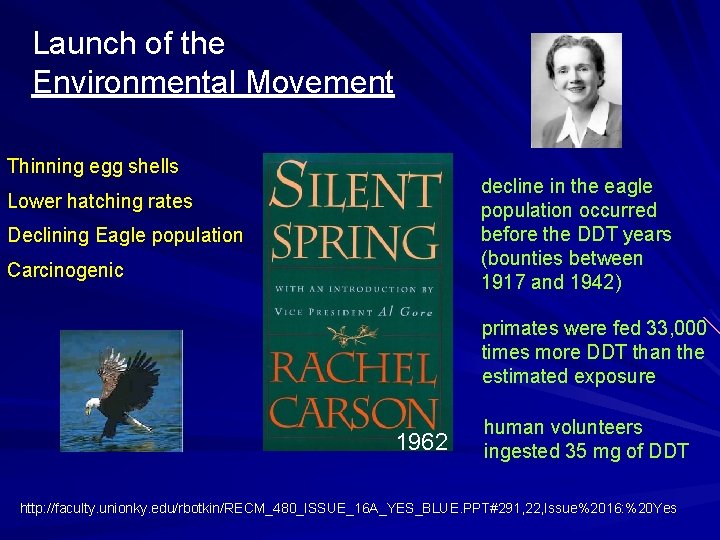 Launch of the
Environmental Movement

Thinning egg shells

Lower hatching rates

Declining Eagle population

Carcinogenic

SILENT SPRING

WITH AN INTRODUCTION BY
VICE PRESIDENT Al Gore

RACHEL CARSON

1962

decline in the eagle population occurred before the DDT years (bounties between 1917 and 1942)

primates were fed 33,000 times more DDT than the estimated exposure

human volunteers ingested 35 mg of DDT

http://faculty.unionky.edu/rbotkin/RECM_480_ISSUE_16A_YES_BLUE.PPT#291,22,Issue%2016:%20Yes